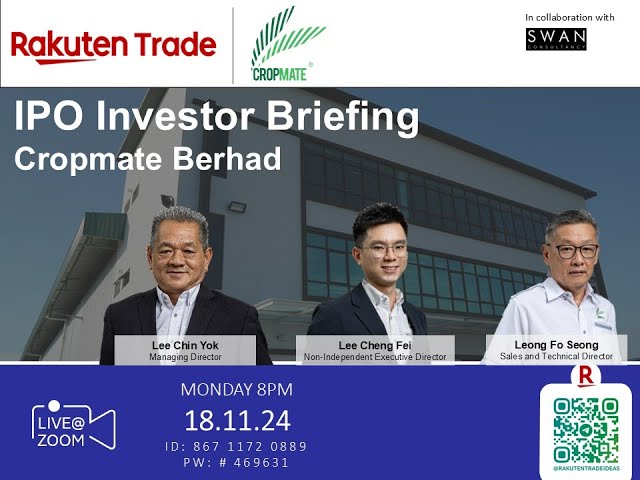 Rakuten Trade

CROPMATE®

In collaboration with
SWAN
CONSULTANCY

IPO Investor Briefing
Cropmate Berhad

Lee Chin Yok
Managing Director

Lee Cheng Fei
Non-Independent Executive Director

Leong Fo Seong
Sales and Technical Director

LIVE@
ZOOM

MONDAY 8PM
18.11.24
ID: 867 1172 0889
PW: # 469631

R

@RAKUTENTRADEIDEAS